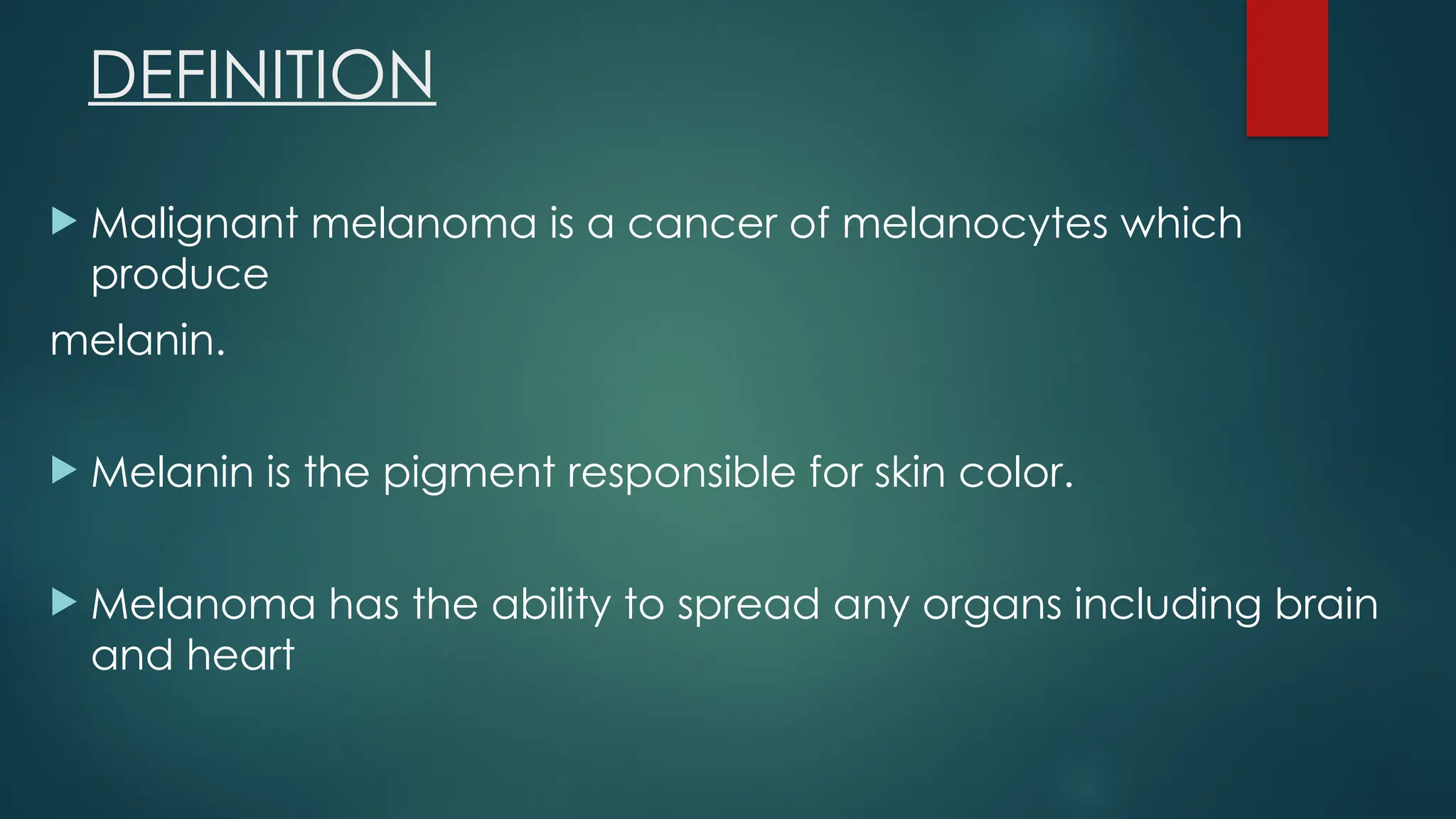 DEFINITION

Malignant melanoma is a cancer of melanocytes which produce

melanin.

Melanin is the pigment responsible for skin color.

Melanoma has the ability to spread any organs including brain and heart